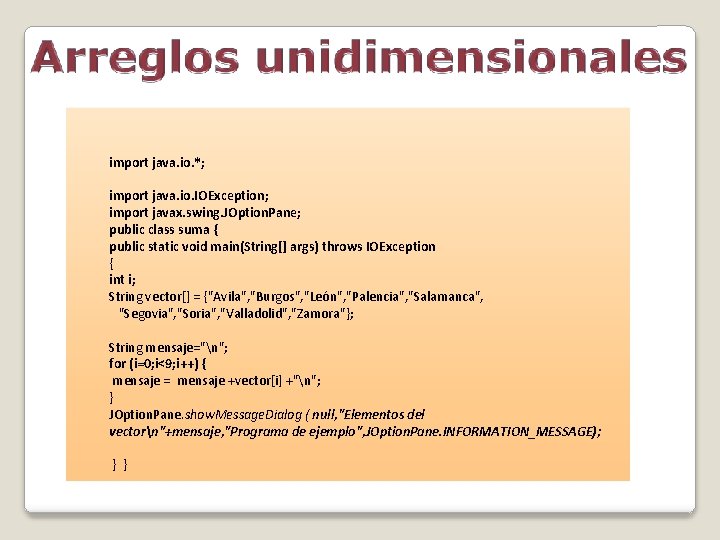 Arreglos unidimensionales

import java.io.*;

import java.io.IOException;
import javax.swing.JOptionPane;
public class suma {
public static void main(String[] args) throws IOException
{
int i;
String vector[] = {"Avila","Burgos","León","Palencia","Salamanca", "Segovia","Soria","Valladolid","Zamora"};

String mensaje="\n";
for (i=0;i<9;i++) {
mensaje = mensaje +vector[i] +"\n";
}
JOptionPane.showMessageDialog ( null,"Elementos del vector\n"+mensaje,"Programa de ejemplo",JOptionPane.INFORMATION_MESSAGE);

} }